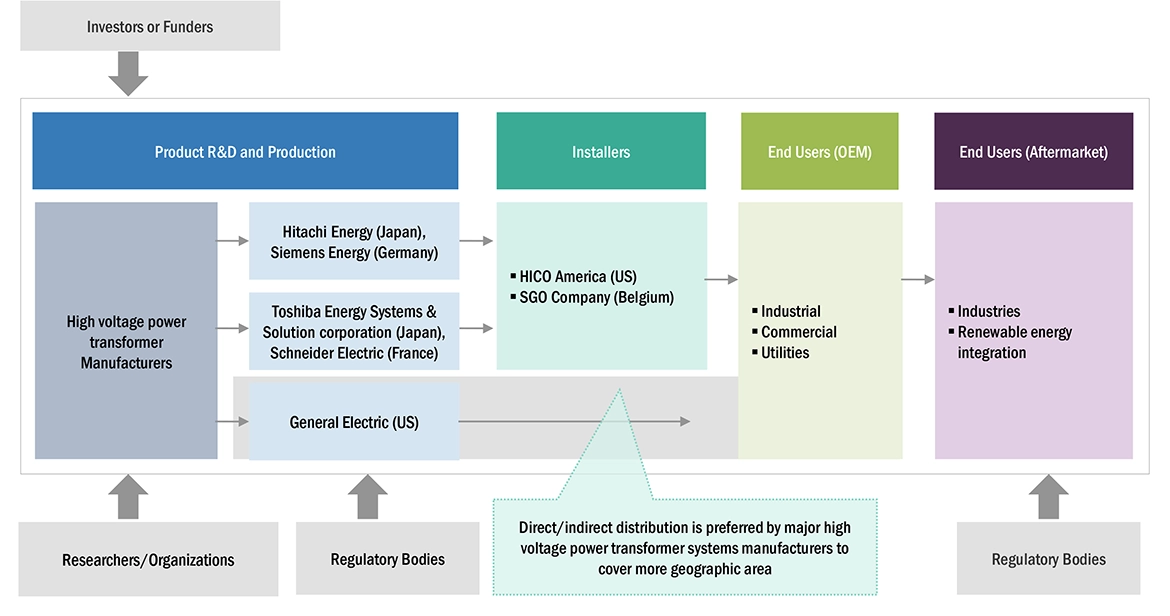 Investors or Funders

Product R&D and Production

Installers

End Users (OEM)

End Users (Aftermarket)

High voltage power transformer Manufacturers

Hitachi Energy (Japan), Siemens Energy (Germany)

Toshiba Energy Systems & Solution corporation (Japan), Schneider Electric (France)

General Electric (US)

▪ HICO America (US)
▪ SGO Company (Belgium)

▪ Industrial
▪ Commercial
▪ Utilities

▪ Industries
▪ Renewable energy integration

Direct/indirect distribution is preferred by major high voltage power transformer systems manufacturers to cover more geographic area

Researchers/Organizations

Regulatory Bodies

Regulatory Bodies